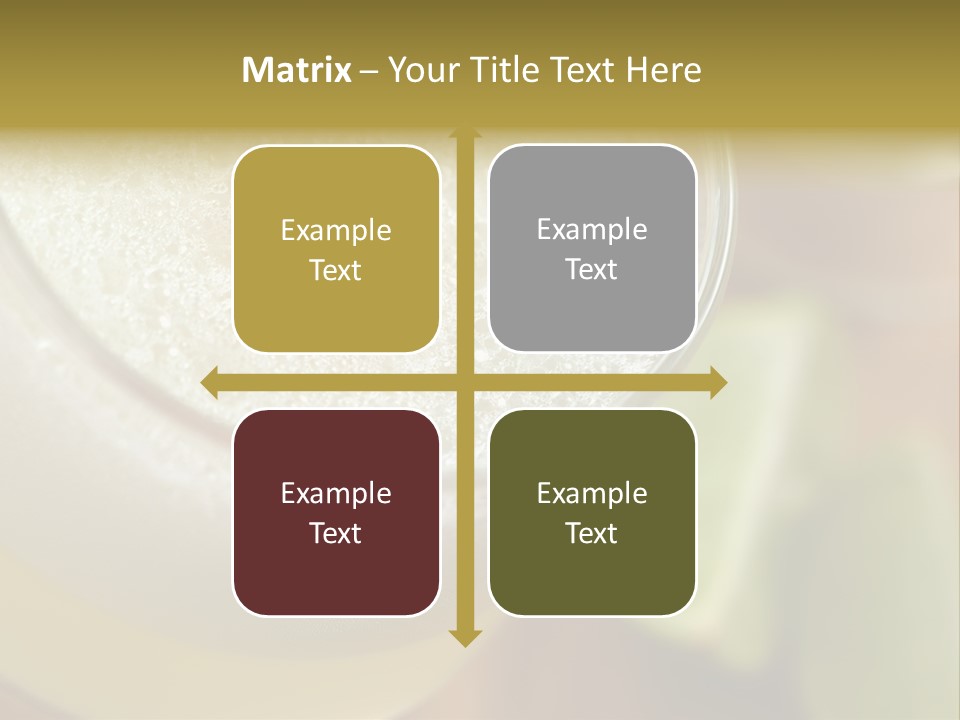 Matrix – Your Title Text Here

Example Text

Example Text

Example Text

Example Text